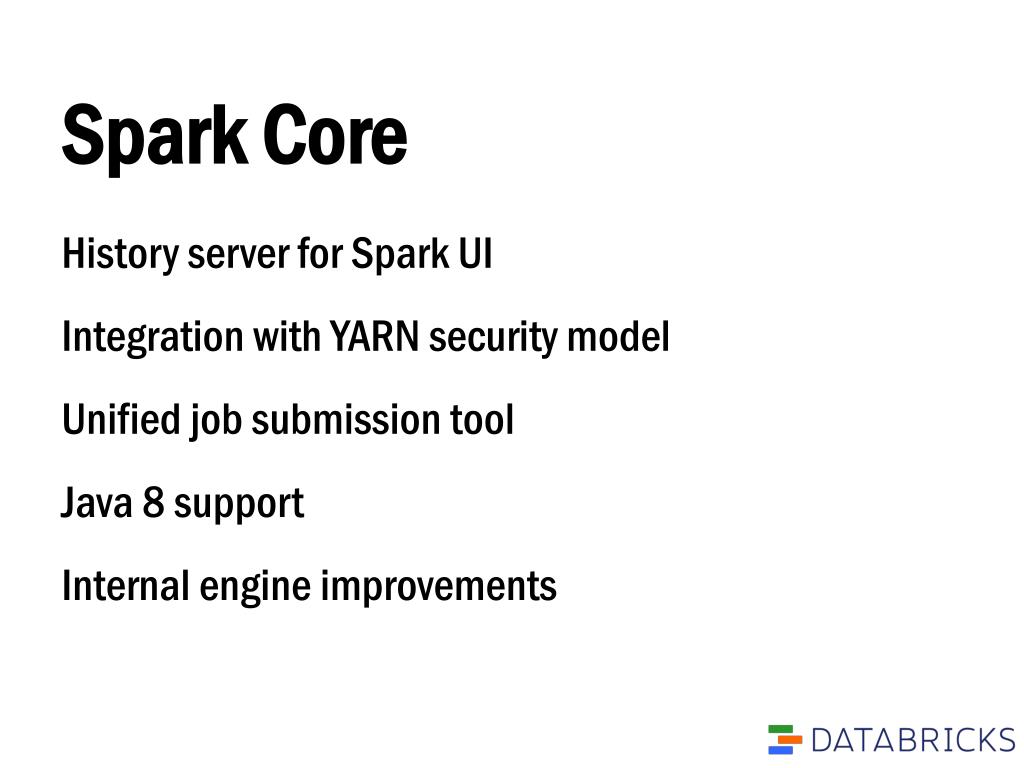 Spark Core

History server for Spark UI

Integration with YARN security model

Unified job submission tool

Java 8 support

Internal engine improvements

DATABRICKS